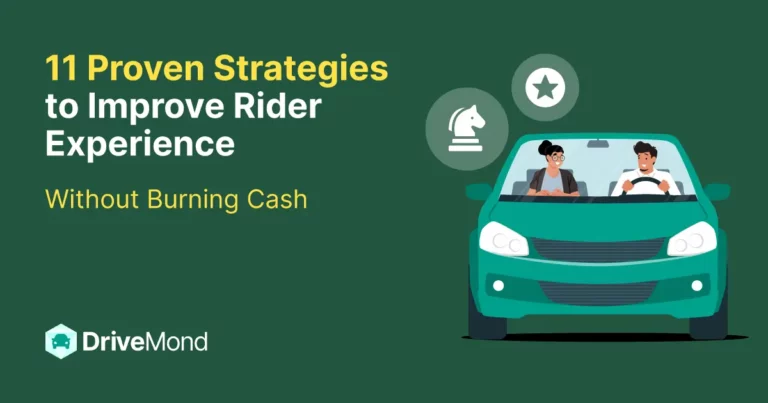 11 Proven Strategies to Improve Rider Experience

Without Burning Cash

DriveMond